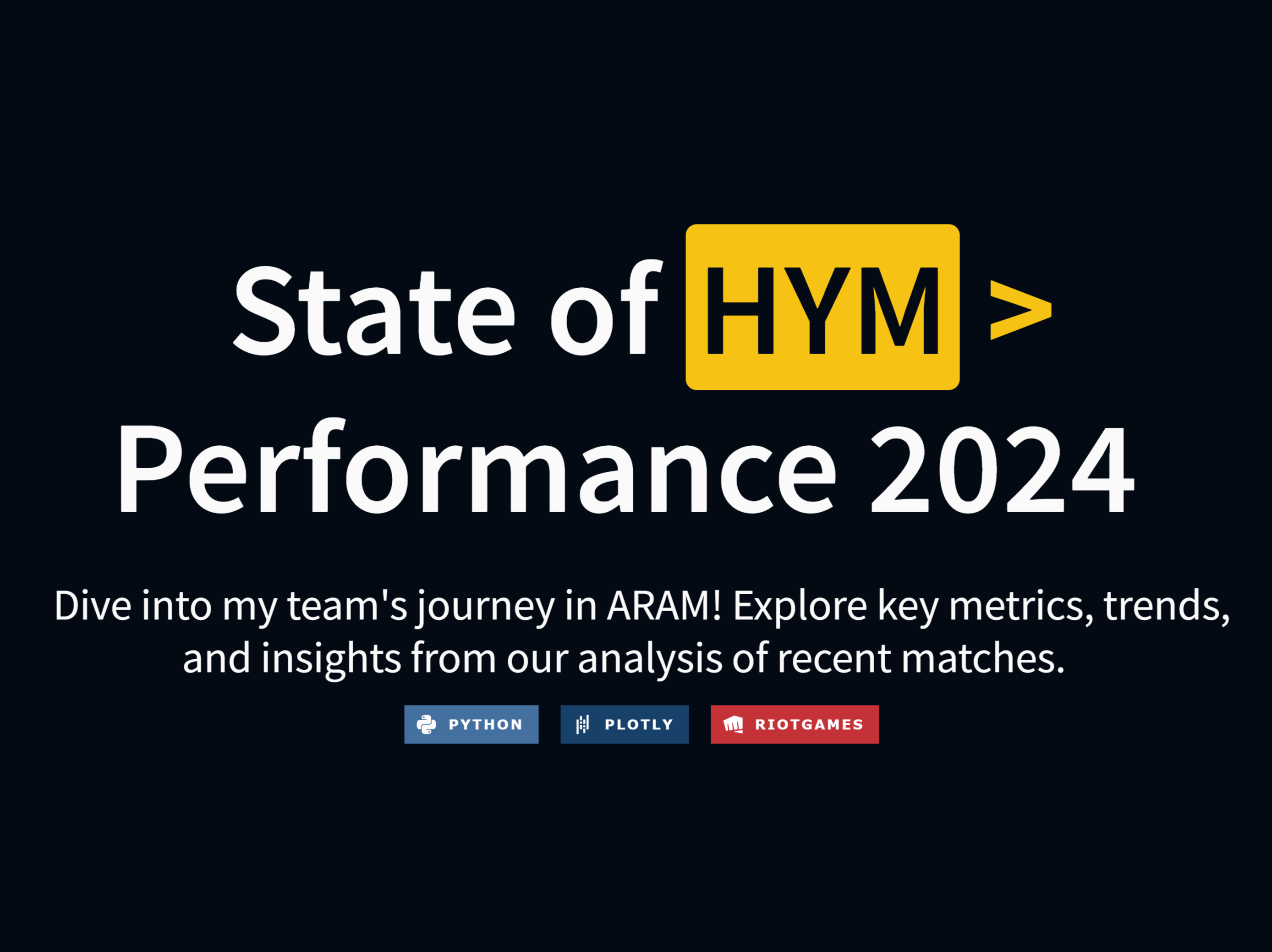 State of HYM >
Performance 2024

Dive into my team's journey in ARAM! Explore key metrics, trends, and insights from our analysis of recent matches.

PYTHON PLOTLY RIOTGAMES